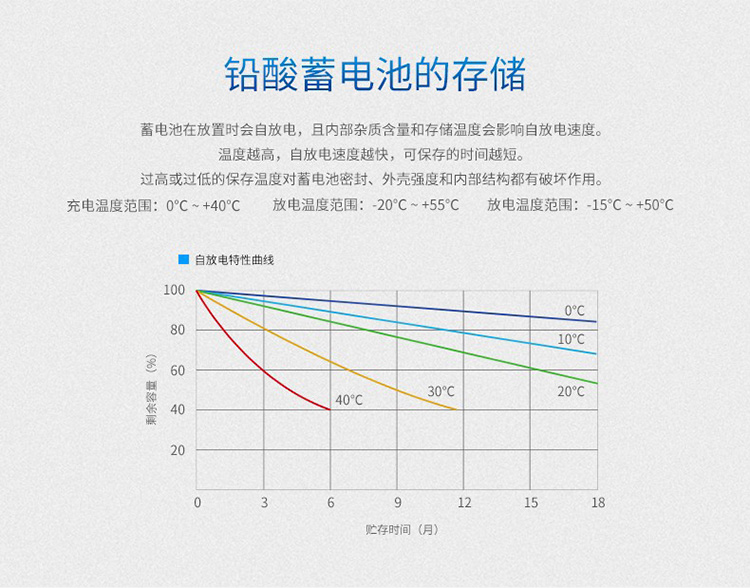 铅酸蓄电池的存储

蓄电池在放置时会自放电，且内部杂质含量和存储温度会影响自放电速度。
温度越高，自放电速度越快，可保存的时间越短。
过高或过低的保存温度对蓄电池密封、外壳强度和内部结构都有破坏作用。

充电温度范围：0°C ~ +40°C　　放电温度范围：-20°C ~ +55°C　　放电温度范围：-15°C ~ +50°C

自放电特性曲线

100
80
60
40
20
剩余容量（%）

0°C
10°C
20°C
30°C
40°C

0　3　6　9　12　15　18
贮存时间（月）